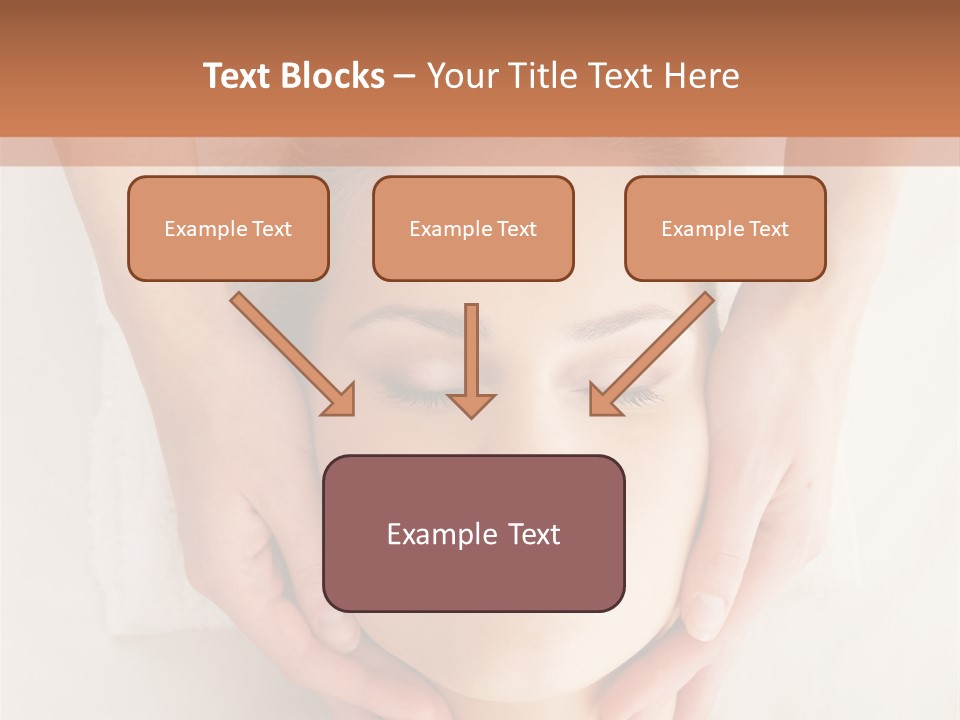 Text Blocks – Your Title Text Here

Example Text

Example Text

Example Text

Example Text